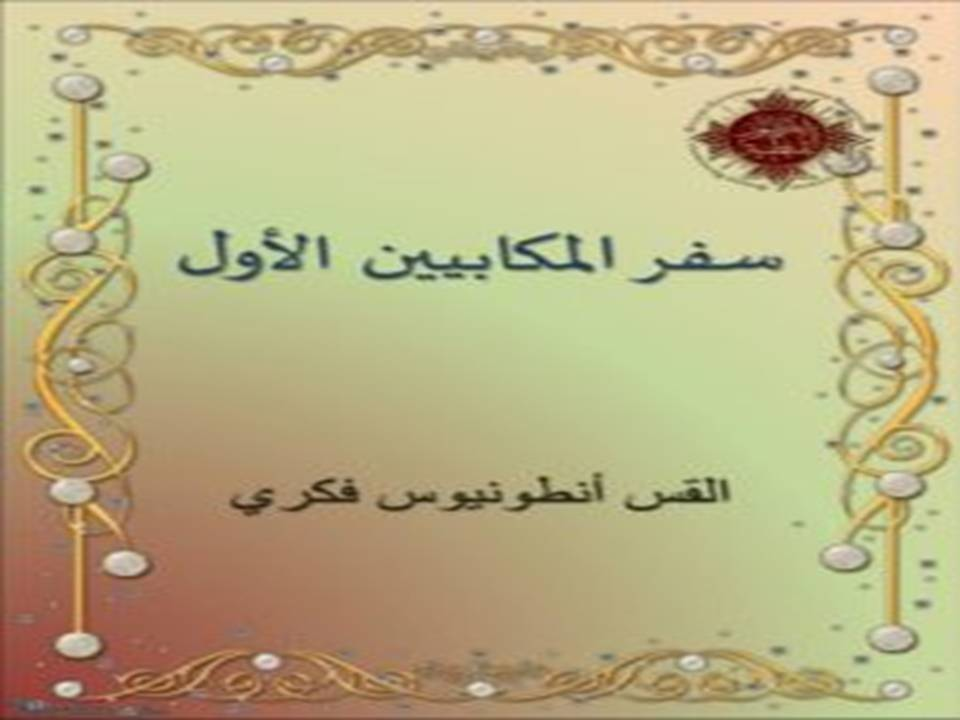 سفر المكابيين الأول

القس أنطونيوس فكري